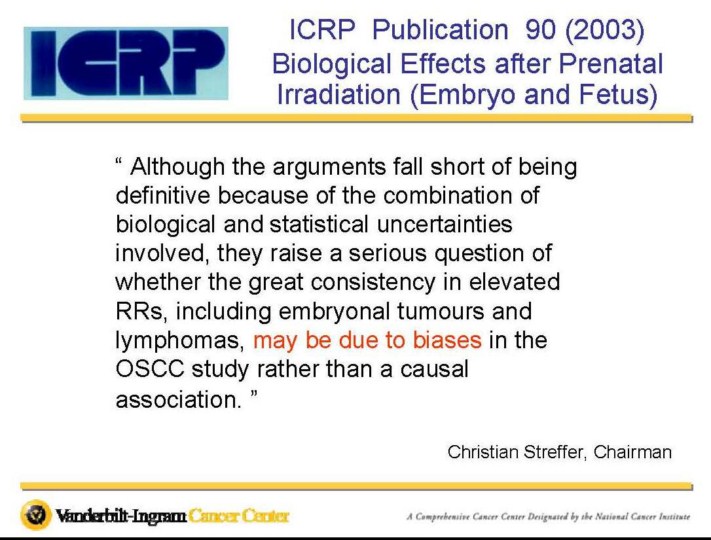 ICRP

ICRP Publication 90 (2003)
Biological Effects after Prenatal Irradiation (Embryo and Fetus)

" Although the arguments fall short of being definitive because of the combination of biological and statistical uncertainties involved, they raise a serious question of whether the great consistency in elevated RRs, including embryonal tumours and lymphomas, may be due to biases in the OSCC study rather than a causal association. "

Christian Streffer, Chairman

Vanderbilt-Ingram Cancer Center

A Comprehensive Cancer Center Designated by the National Cancer Institute